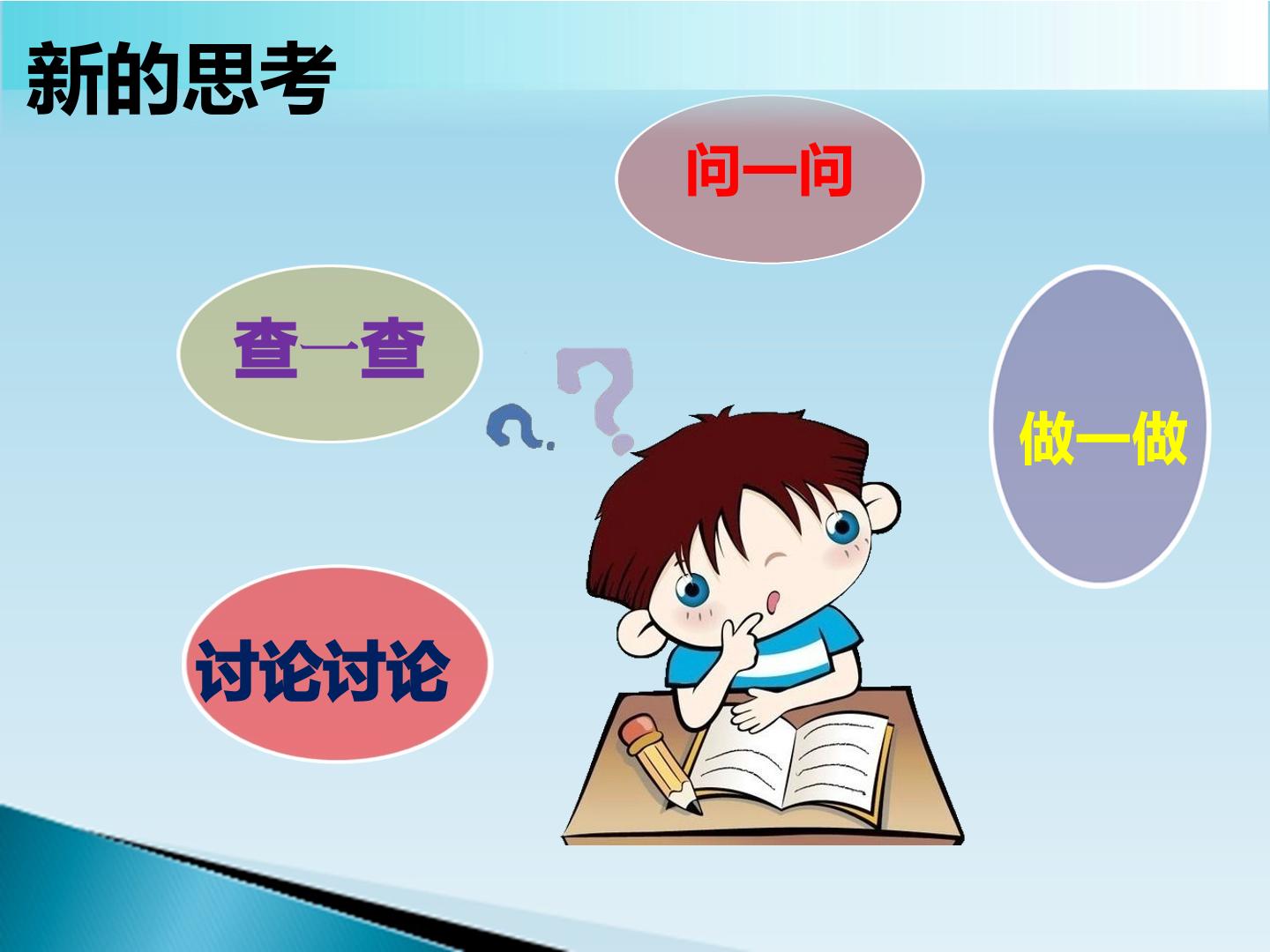 新的思考

问一问

查一查

做一做

讨论讨论